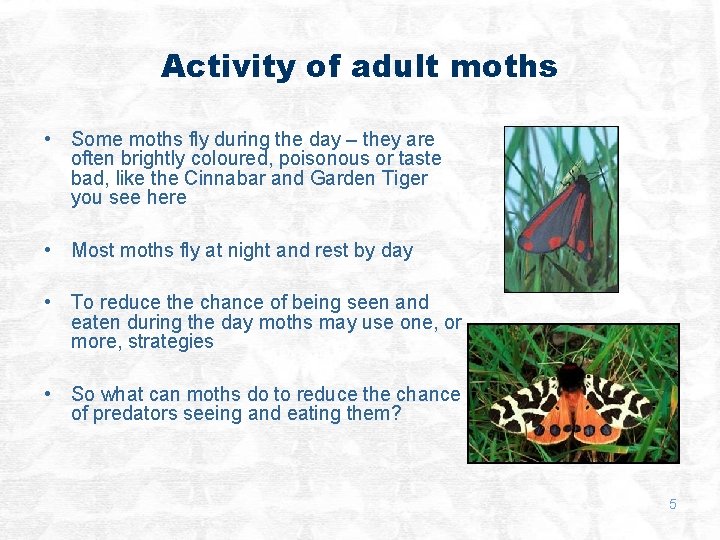 Activity of adult moths

• Some moths fly during the day – they are often brightly coloured, poisonous or taste bad, like the Cinnabar and Garden Tiger you see here

• Most moths fly at night and rest by day

• To reduce the chance of being seen and eaten during the day moths may use one, or more, strategies

• So what can moths do to reduce the chance of predators seeing and eating them?

5